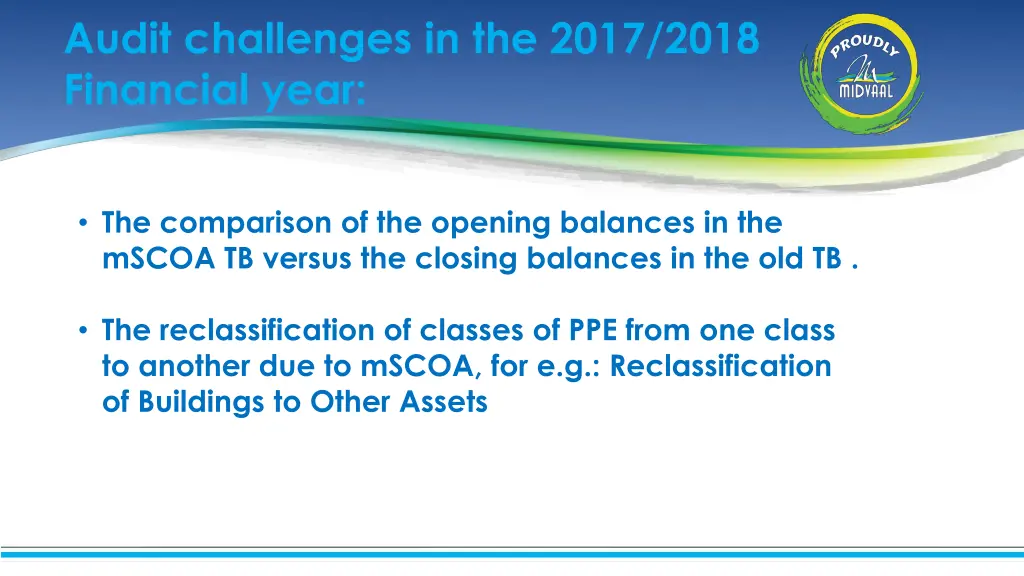 Audit challenges in the 2017/2018 Financial year:

PROUDLY MIDVAAL

• The comparison of the opening balances in the mSCOA TB versus the closing balances in the old TB .

• The reclassification of classes of PPE from one class to another due to mSCOA, for e.g.: Reclassification of Buildings to Other Assets